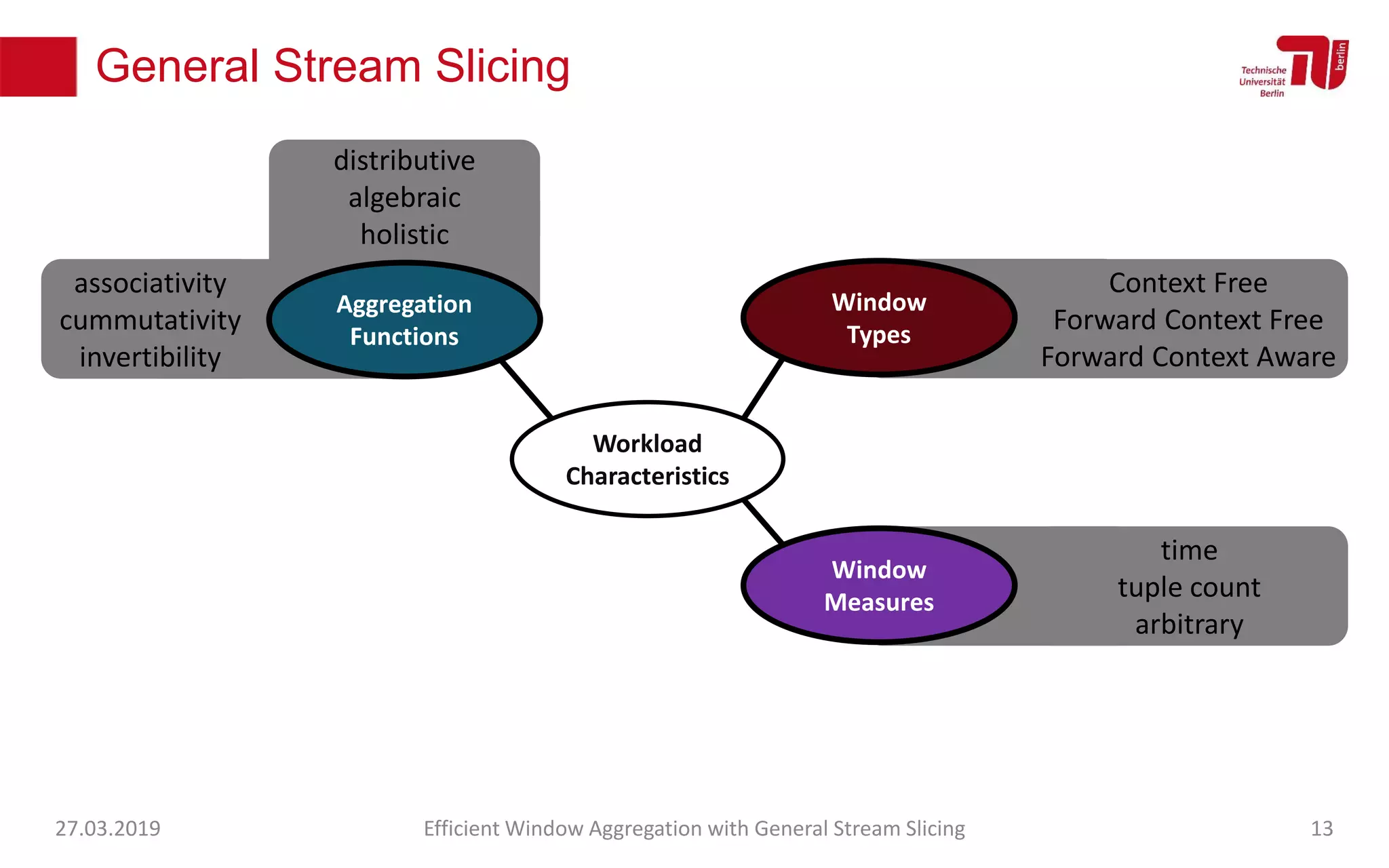 General Stream Slicing

Technische Universität Berlin

berlin

distributive
algebraic
holistic

associativity
cummutativity
invertibility

Aggregation Functions

Window Types

Context Free
Forward Context Free
Forward Context Aware

Workload Characteristics

Window Measures

time
tuple count
arbitrary

27.03.2019

Efficient Window Aggregation with General Stream Slicing

13